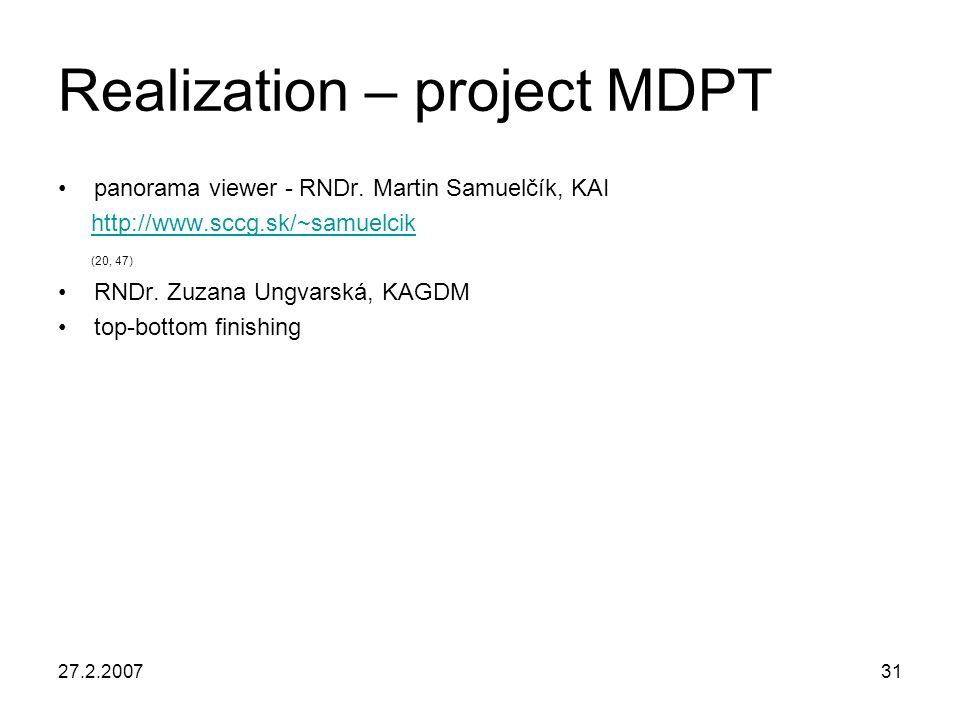 Realization – project MDPT

• panorama viewer - RNDr. Martin Samuelčík, KAI
http://www.sccg.sk/~samuelcik
(20, 47)
• RNDr. Zuzana Ungvarská, KAGDM
• top-bottom finishing

27.2.2007

31